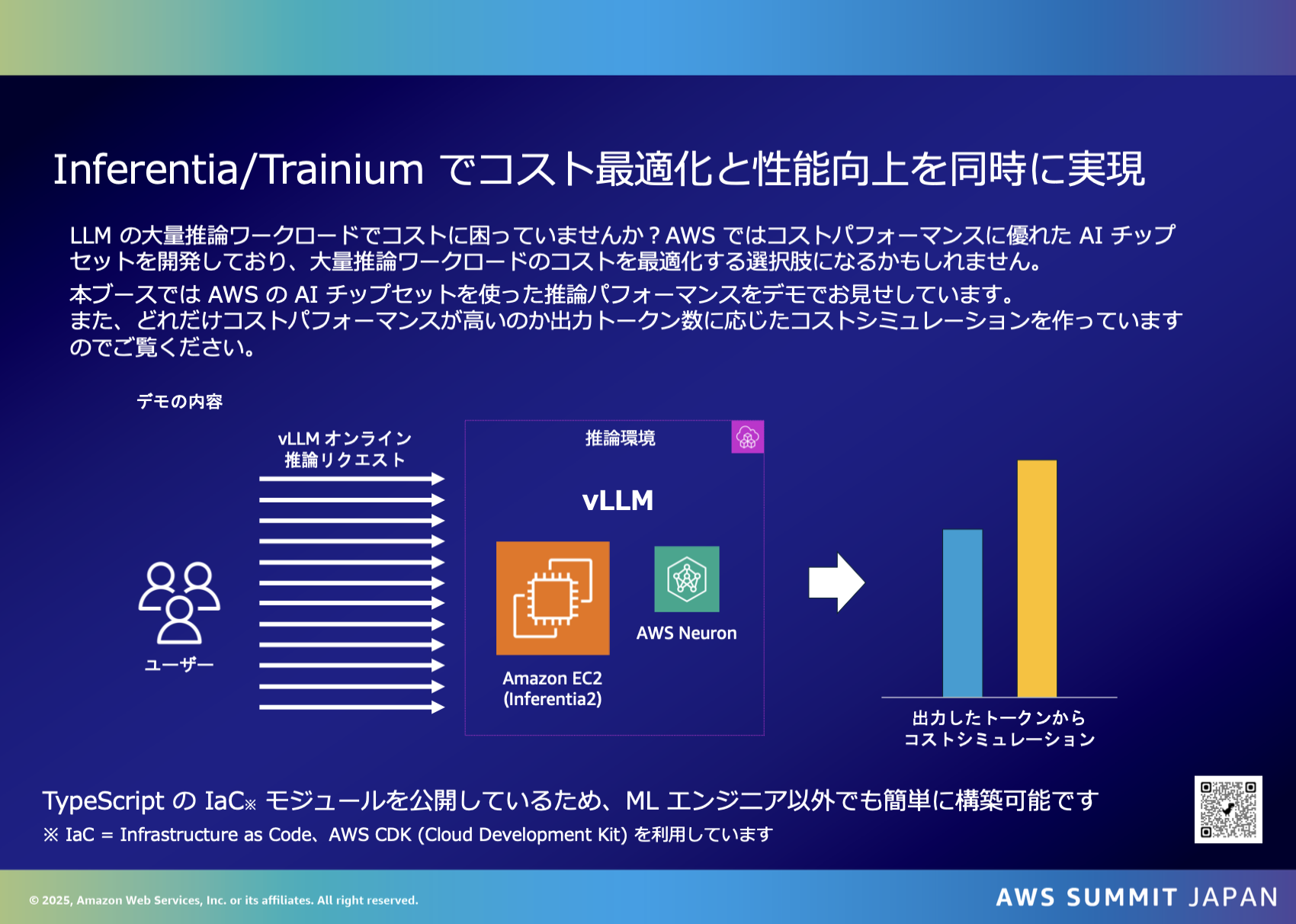 Inferentia/Trainium でコスト最適化と性能向上を同時に実現

LLM の大量推論ワークロードでコストに困っていませんか？AWS ではコストパフォーマンスに優れた AI チップセットを開発しており、大量推論ワークロードのコストを最適化する選択肢になるかもしれません。

本ブースでは AWS の AI チップセットを使った推論パフォーマンスをデモでお見せしています。
また、どれだけコストパフォーマンスが高いのか出力トークン数に応じたコストシミュレーションを作っていますのでご覧ください。

デモの内容

vLLM オンライン
推論リクエスト

ユーザー

推論環境

vLLM

Amazon EC2
(Inferentia2)

AWS Neuron

出力したトークンから
コストシミュレーション

TypeScript の IaC※ モジュールを公開しているため、ML エンジニア以外でも簡単に構築可能です
※ IaC = Infrastructure as Code、AWS CDK (Cloud Development Kit) を利用しています

© 2025, Amazon Web Services, Inc. or its affiliates. All right reserved.

AWS SUMMIT JAPAN